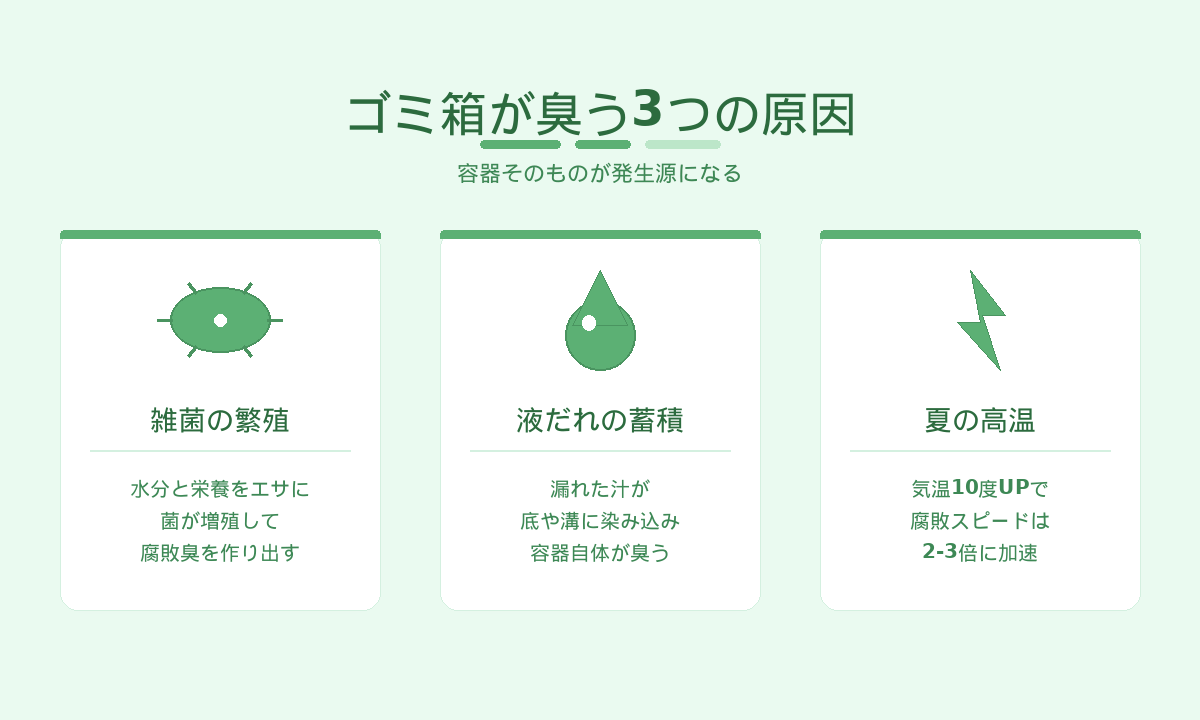 ゴミ箱が臭う3つの原因

容器そのものが発生源になる

雑菌の繁殖

水分と栄養をエサに
菌が増殖して
腐敗臭を作り出す

液だれの蓄積

漏れた汁が
底や溝に染み込み
容器自体が臭う

夏の高温

気温10度UPで
腐敗スピードは
2-3倍に加速